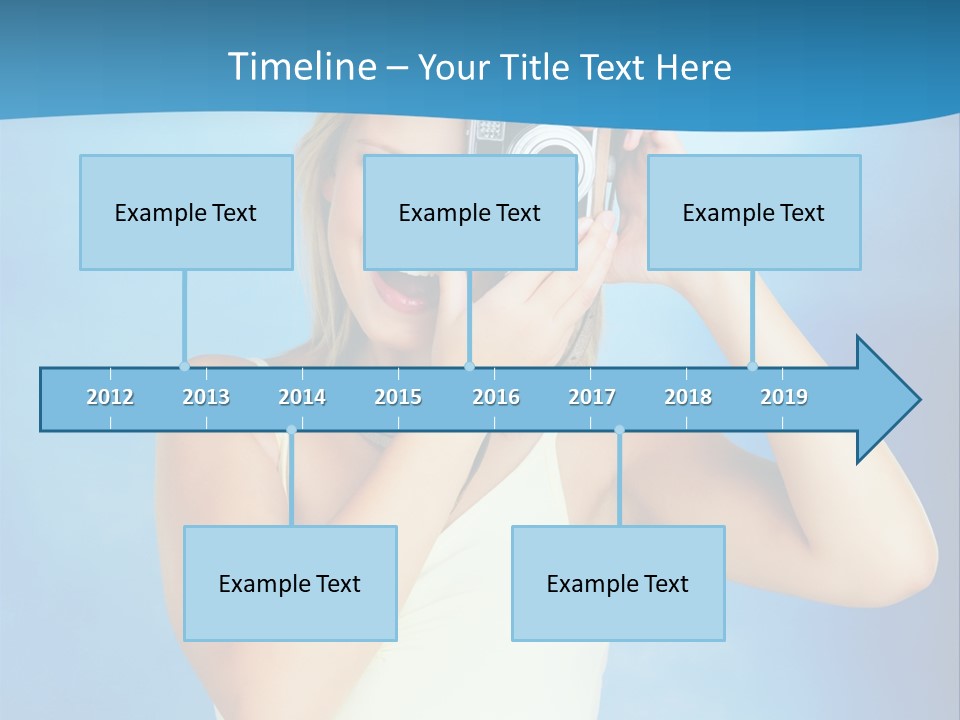 Timeline – Your Title Text Here

Example Text

Example Text

Example Text

2012 2013 2014 2015 2016 2017 2018 2019

Example Text

Example Text